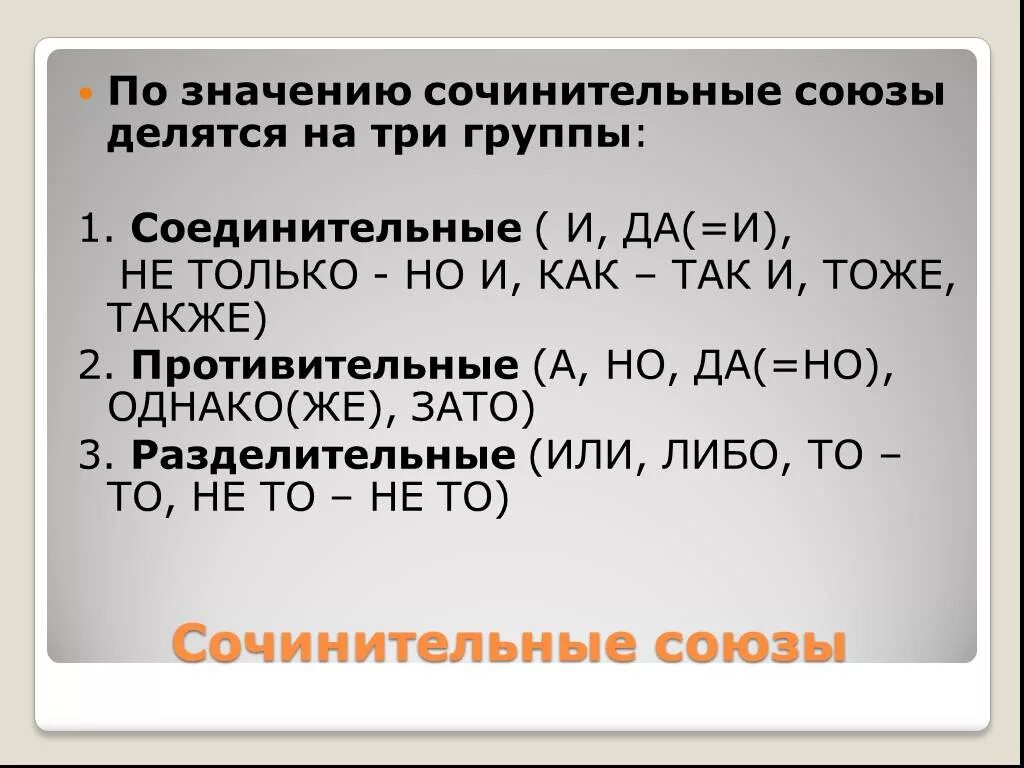 По значению сочинительные союзы делятся на три группы:

1. Соединительные ( И, ДА(=И), НЕ ТОЛЬКО - НО И, КАК – ТАК И, ТОЖЕ, ТАКЖЕ)

2. Противительные (А, НО, ДА(=НО), ОДНАКО(ЖЕ), ЗАТО)

3. Разделительные (ИЛИ, ЛИБО, ТО – ТО, НЕ ТО – НЕ ТО)

Сочинительные союзы